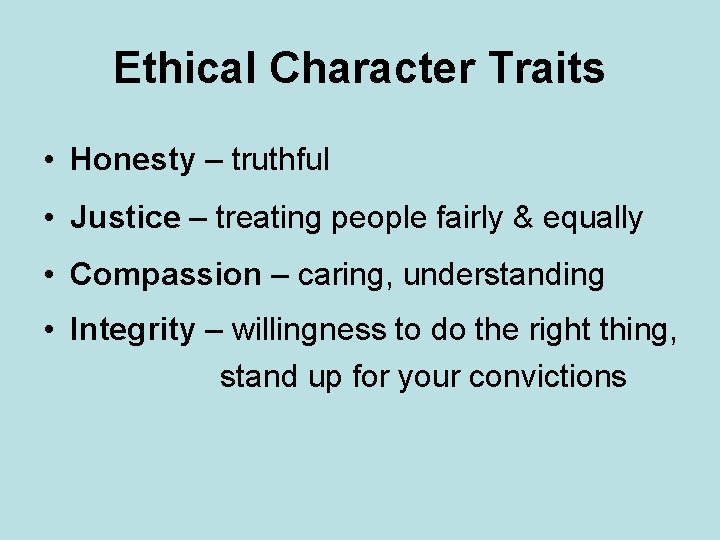 Ethical Character Traits

• Honesty – truthful
• Justice – treating people fairly & equally
• Compassion – caring, understanding
• Integrity – willingness to do the right thing, stand up for your convictions